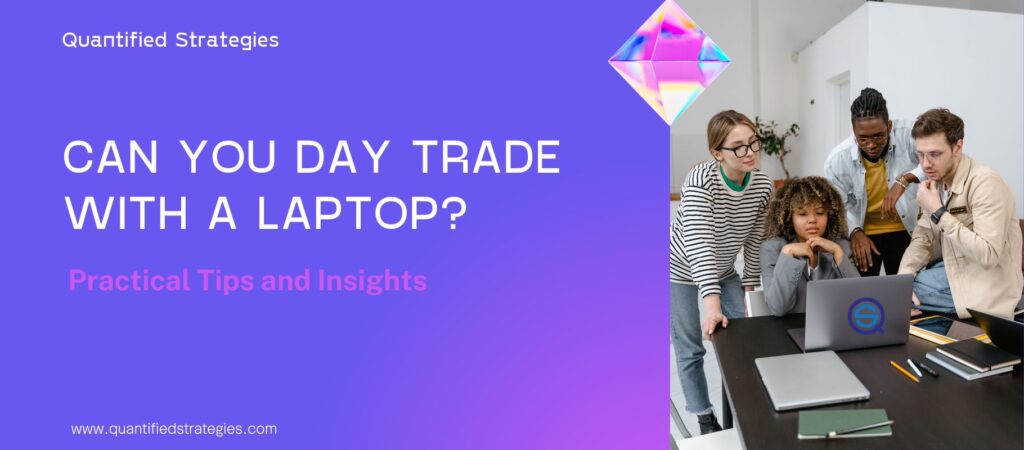 Quantified Strategies

CAN YOU DAY TRADE WITH A LAPTOP?

Practical Tips and Insights

www.quantifiedstrategies.com